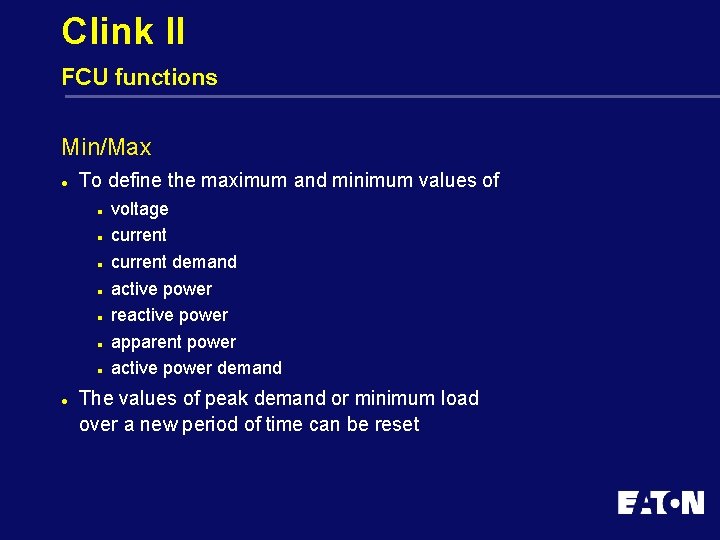 Clink II

FCU functions

Min/Max

- To define the maximum and minimum values of
  - voltage
  - current
  - current demand
  - active power
  - reactive power
  - apparent power
  - active power demand
- The values of peak demand or minimum load over a new period of time can be reset

EATON